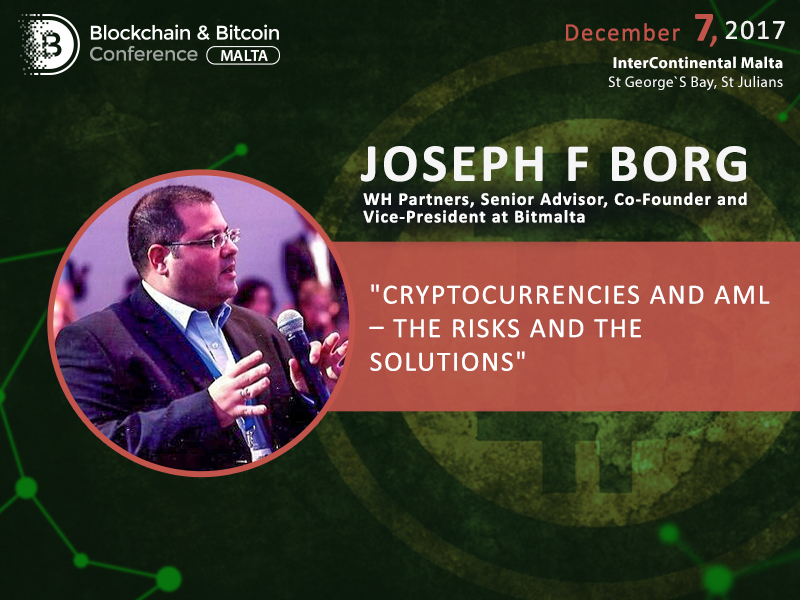 Blockchain & Bitcoin Conference MALTA

December 7, 2017
InterContinental Malta
St George`S Bay, St Julians

JOSEPH F BORG
WH Partners, Senior Advisor, Co-Founder and Vice-President at Bitmalta

"CRYPTOCURRENCIES AND AML – THE RISKS AND THE SOLUTIONS"